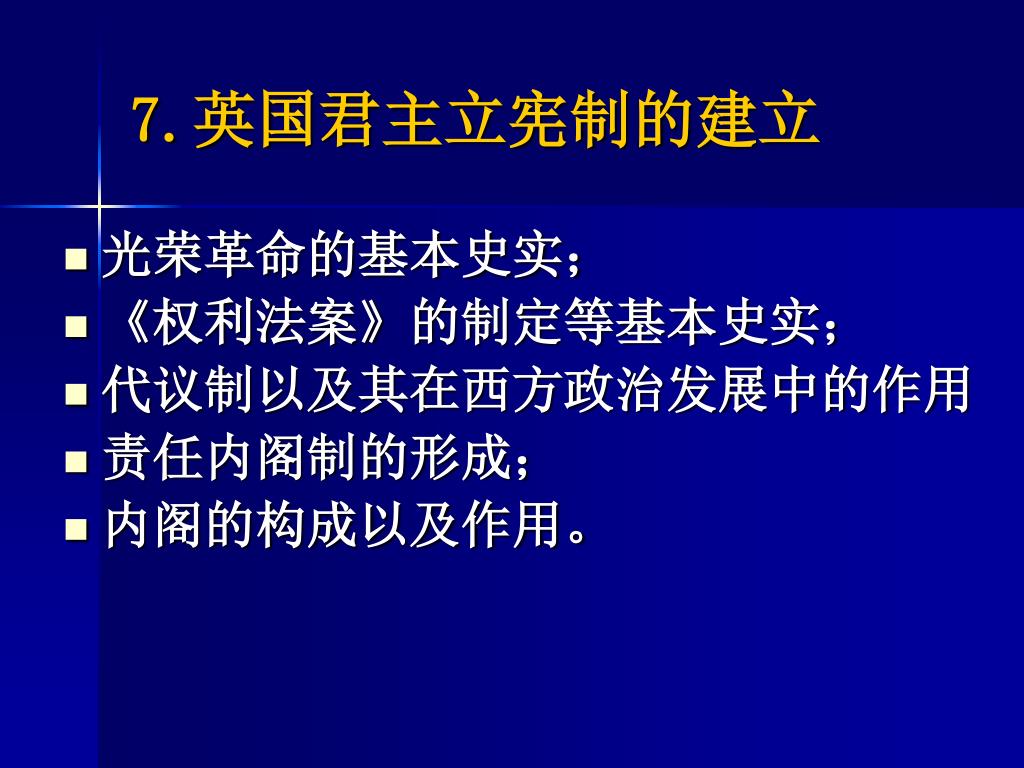 7. 英国君主立宪制的建立

- 光荣革命的基本史实；
- 《权利法案》的制定等基本史实；
- 代议制以及其在西方政治发展中的作用
- 责任内阁制的形成；
- 内阁的构成以及作用。